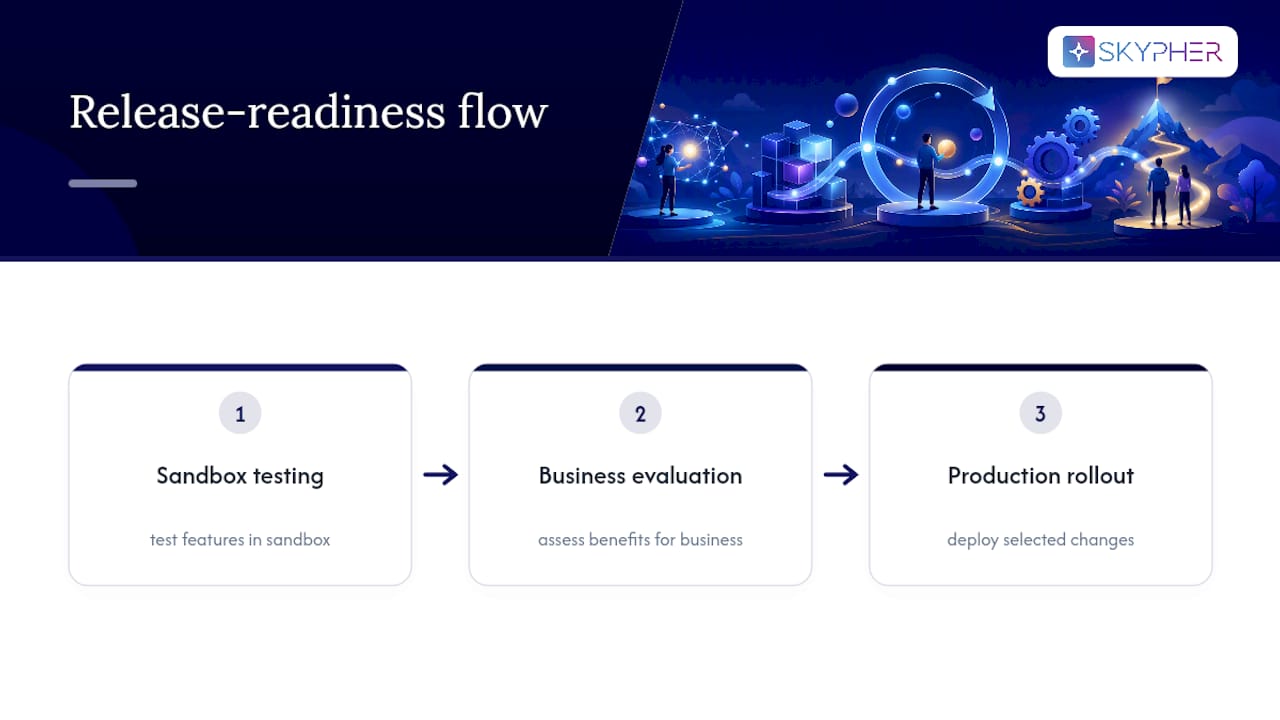 Release-readiness flow

SKYPHER

1

Sandbox testing

test features in sandbox

2

Business evaluation

assess benefits for business

3

Production rollout

deploy selected changes